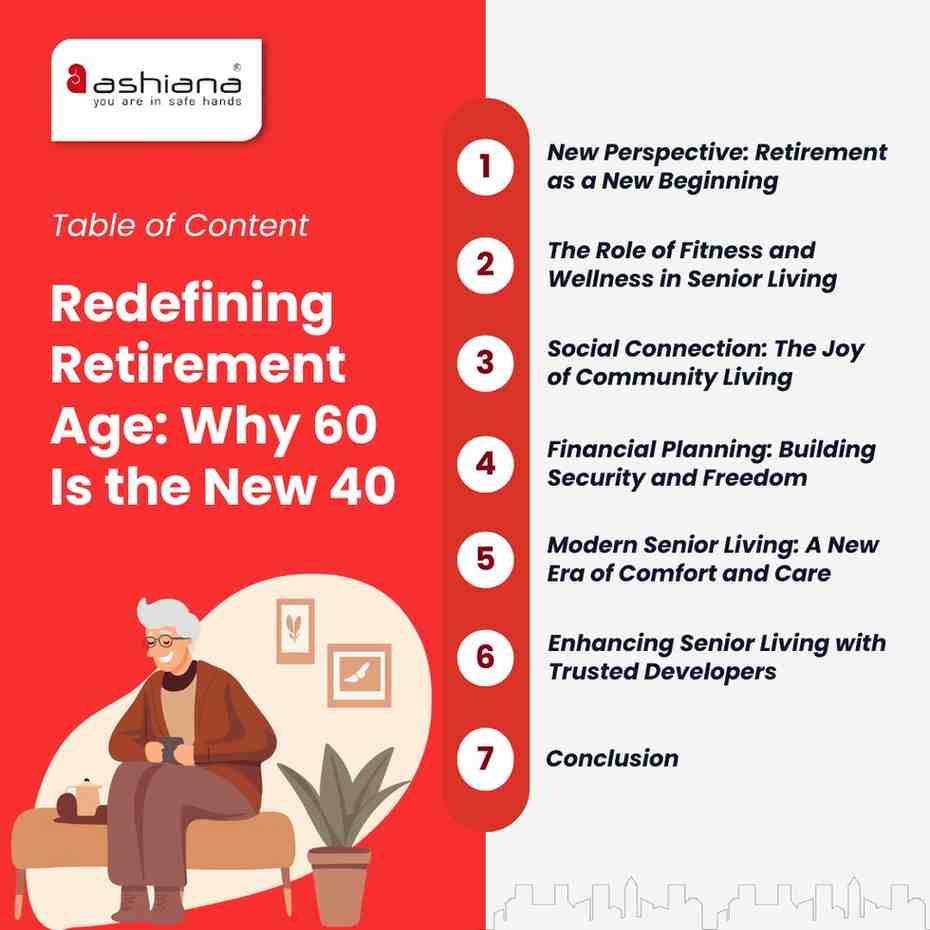 ashiana®
you are in safe hands

Table of Content

Redefining Retirement Age: Why 60 Is the New 40

1 New Perspective: Retirement as a New Beginning

2 The Role of Fitness and Wellness in Senior Living

3 Social Connection: The Joy of Community Living

4 Financial Planning: Building Security and Freedom

5 Modern Senior Living: A New Era of Comfort and Care

6 Enhancing Senior Living with Trusted Developers

7 Conclusion